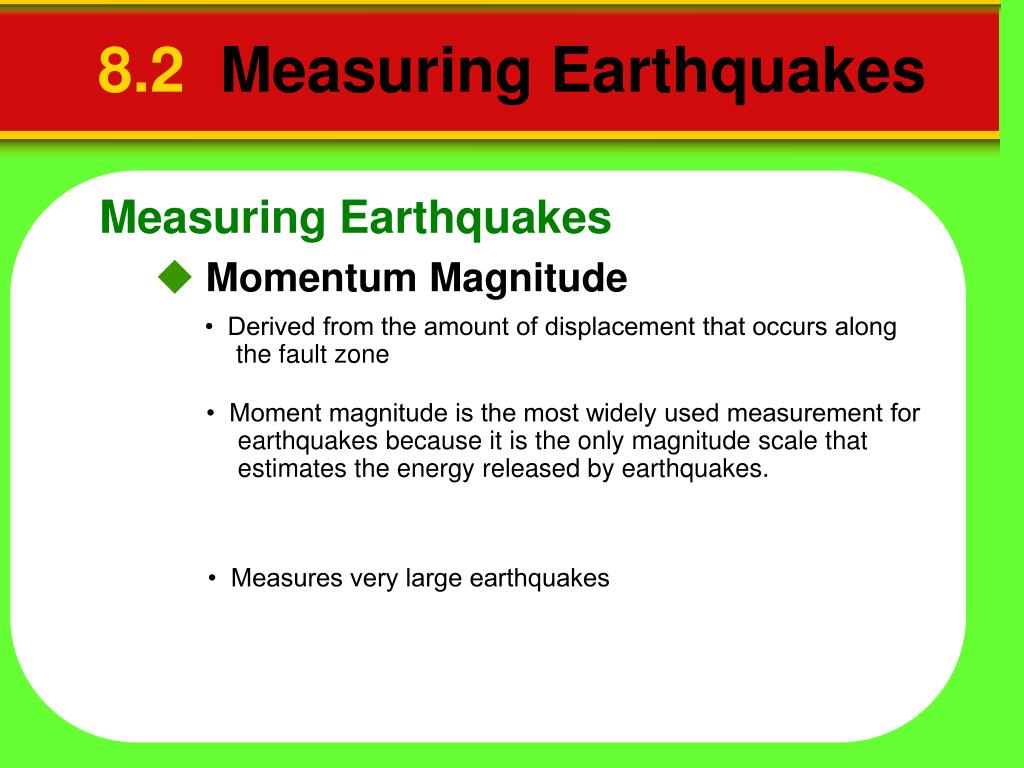 8.2 Measuring Earthquakes

Measuring Earthquakes

◆ Momentum Magnitude

• Derived from the amount of displacement that occurs along the fault zone

• Moment magnitude is the most widely used measurement for earthquakes because it is the only magnitude scale that estimates the energy released by earthquakes.

• Measures very large earthquakes